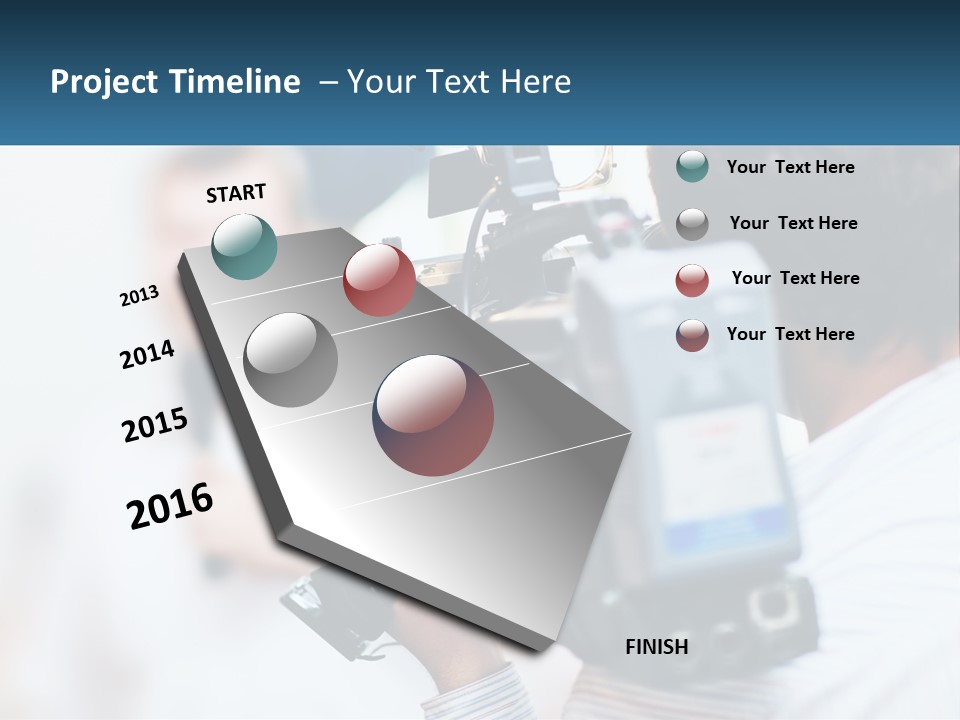 Project Timeline – Your Text Here

START

2013

2014

2015

2016

FINISH

Your Text Here

Your Text Here

Your Text Here

Your Text Here